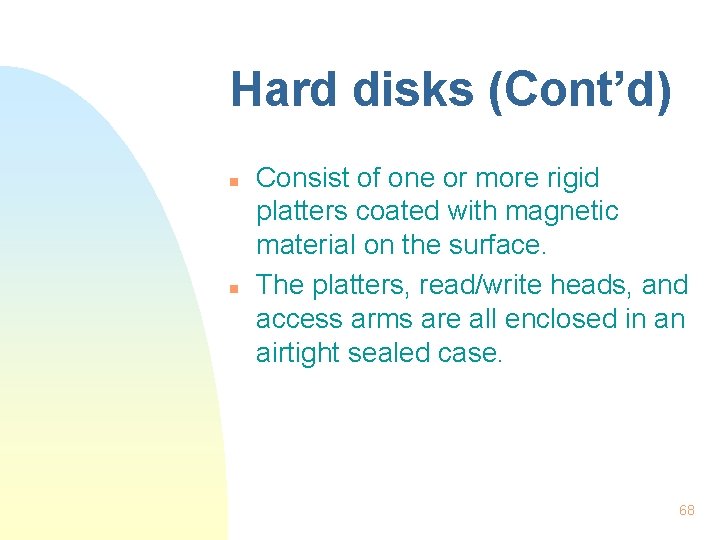 Hard disks (Cont’d)

- Consist of one or more rigid platters coated with magnetic material on the surface.
- The platters, read/write heads, and access arms are all enclosed in an airtight sealed case.

68